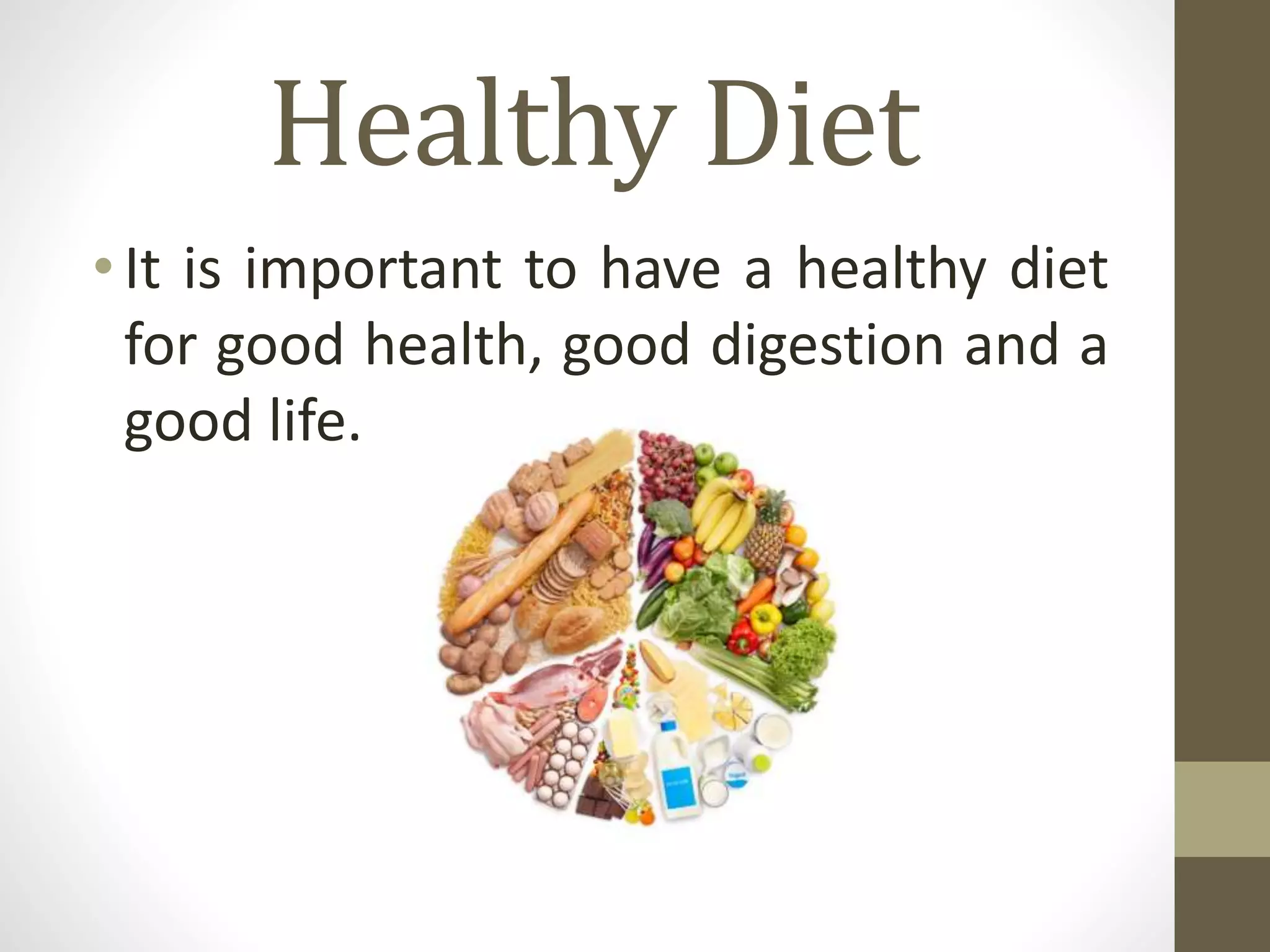 Healthy Diet

• It is important to have a healthy diet for good health, good digestion and a good life.